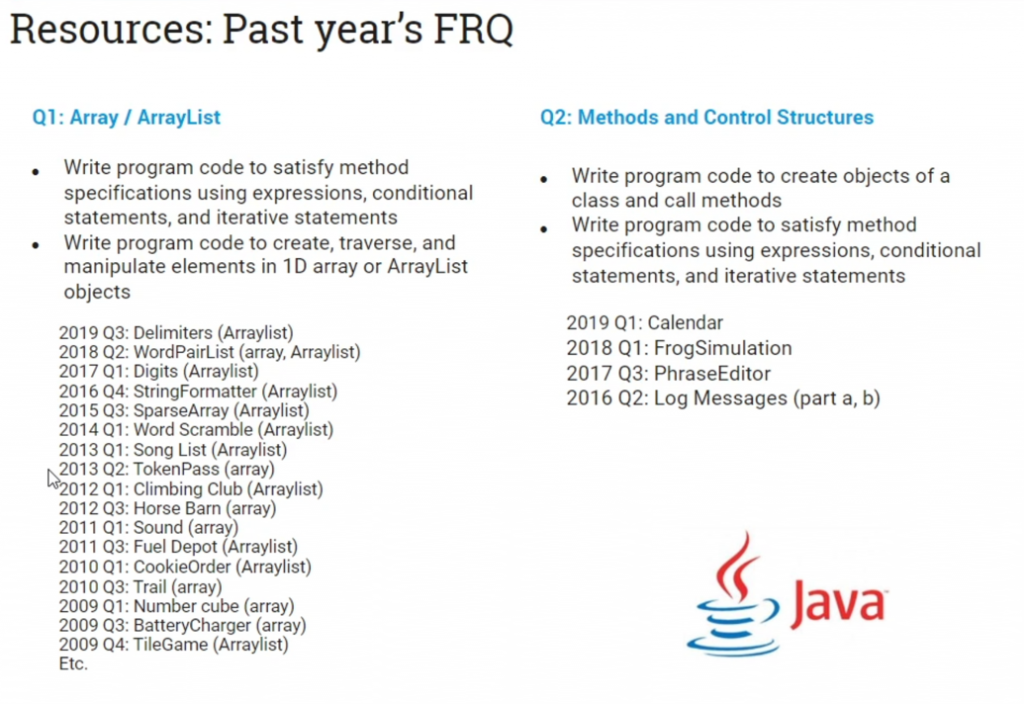 Resources: Past year's FRQ

Q1: Array / ArrayList

- Write program code to satisfy method specifications using expressions, conditional statements, and iterative statements
- Write program code to create, traverse, and manipulate elements in 1D array or ArrayList objects

2019 Q3: Delimiters (Arraylist)
2018 Q2: WordPairList (array, Arraylist)
2017 Q1: Digits (Arraylist)
2016 Q4: StringFormatter (Arraylist)
2015 Q3: SparseArray (Arraylist)
2014 Q1: Word Scramble (Arraylist)
2013 Q1: Song List (Arraylist)
2013 Q2: TokenPass (array)
2012 Q1: Climbing Club (Arraylist)
2012 Q3: Horse Barn (array)
2011 Q1: Sound (array)
2011 Q3: Fuel Depot (Arraylist)
2010 Q1: CookieOrder (Arraylist)
2010 Q3: Trail (array)
2009 Q1: Number cube (array)
2009 Q3: BatteryCharger (array)
2009 Q4: TileGame (Arraylist)
Etc.

Q2: Methods and Control Structures

- Write program code to create objects of a class and call methods
- Write program code to satisfy method specifications using expressions, conditional statements, and iterative statements

2019 Q1: Calendar
2018 Q1: FrogSimulation
2017 Q3: PhraseEditor
2016 Q2: Log Messages (part a, b)

Java